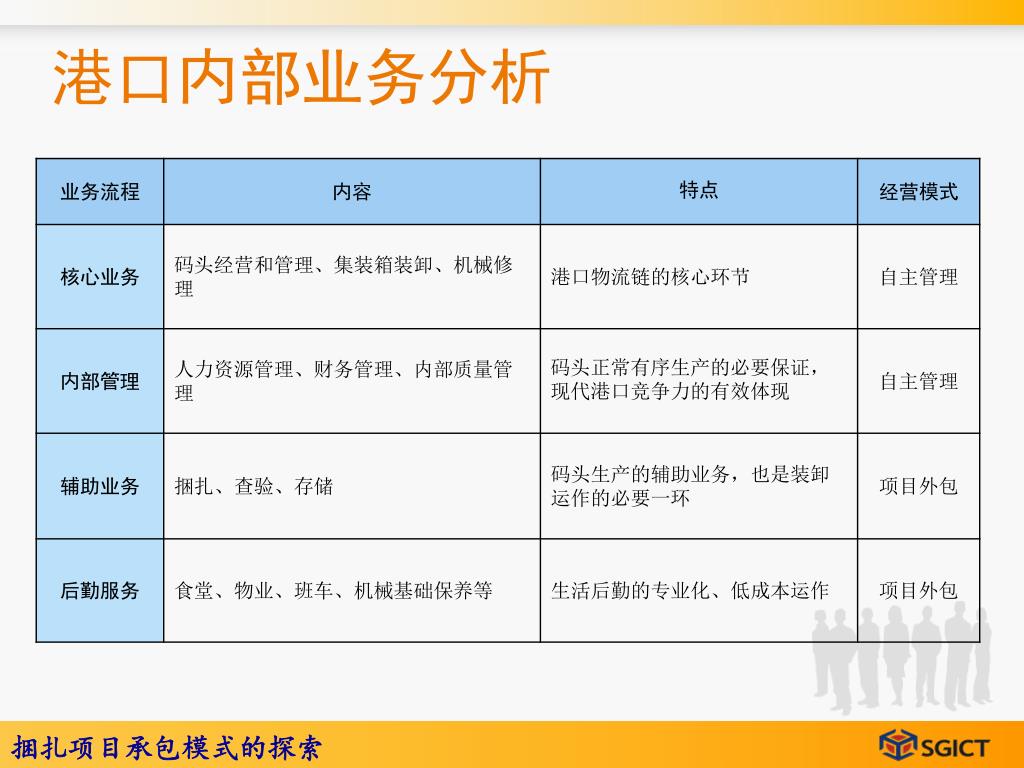 港口内部业务分析

| 业务流程 | 内容 | 特点 | 经营模式 |
|---|---|---|---|
| 核心业务 | 码头经营和管理、集装箱装卸、机械修理 | 港口物流链的核心环节 | 自主管理 |
| 内部管理 | 人力资源管理、财务管理、内部质量管理 | 码头正常有序生产的必要保证，现代港口竞争力的有效体现 | 自主管理 |
| 辅助业务 | 捆扎、查验、存储 | 码头生产的辅助业务，也是装卸运作的必要一环 | 项目外包 |
| 后勤服务 | 食堂、物业、班车、机械基础保养等 | 生活后勤的专业化、低成本运作 | 项目外包 |

捆扎项目承包模式的探索

SGICT